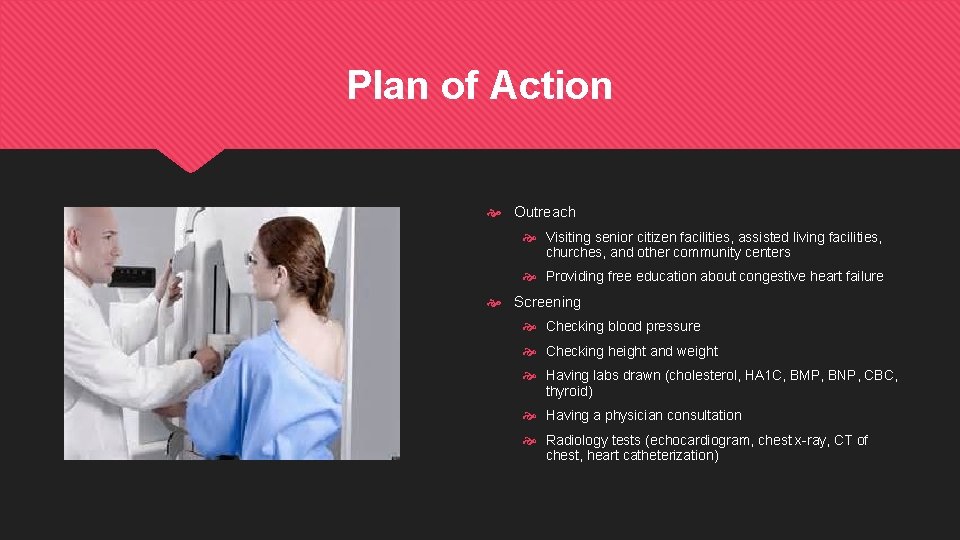 Plan of Action

Outreach

Visiting senior citizen facilities, assisted living facilities, churches, and other community centers

Providing free education about congestive heart failure

Screening

Checking blood pressure

Checking height and weight

Having labs drawn (cholesterol, HA1C, BMP, BNP, CBC, thyroid)

Having a physician consultation

Radiology tests (echocardiogram, chest x-ray, CT of chest, heart catheterization)